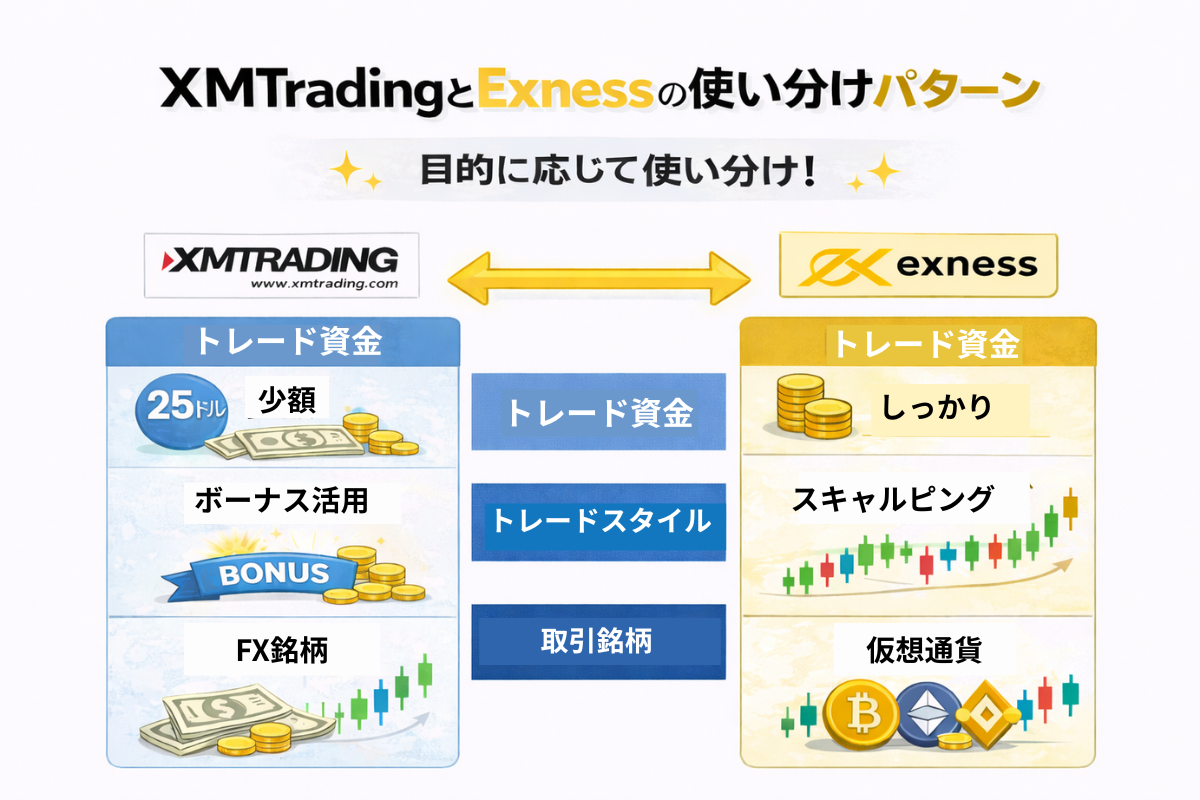 XMTradingとExnessの使い分けパターン

目的に応じて使い分け！

XMTRADING
www.xmtrading.com

exness

トレード資金

25ドル

少額

ボーナス活用

BONUS

FX銘柄

トレード資金

トレードスタイル

取引銘柄

トレード資金

しっかり

スキャルピング

仮想通貨